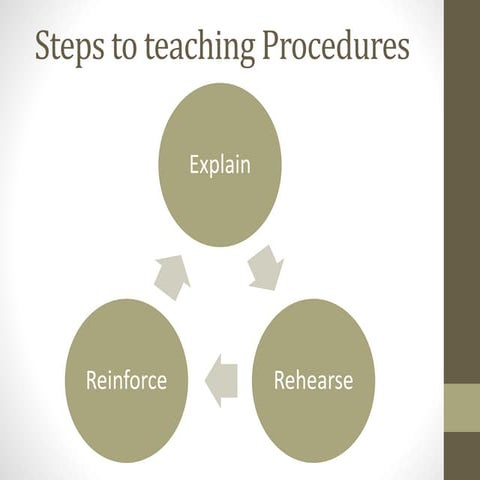 Steps to teaching Procedures

Explain

Rehearse

Reinforce